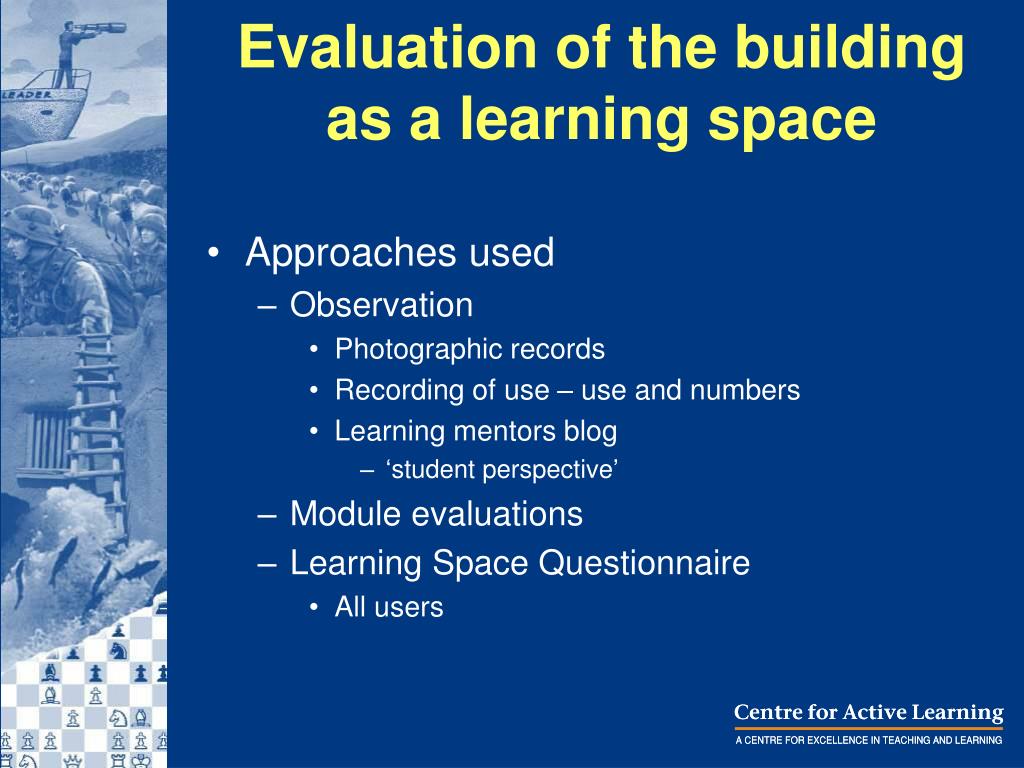 LEADER

Evaluation of the building as a learning space

• Approaches used
– Observation
• Photographic records
• Recording of use – use and numbers
• Learning mentors blog
– ‘student perspective’
– Module evaluations
– Learning Space Questionnaire
• All users

Centre for Active Learning
A CENTRE FOR EXCELLENCE IN TEACHING AND LEARNING